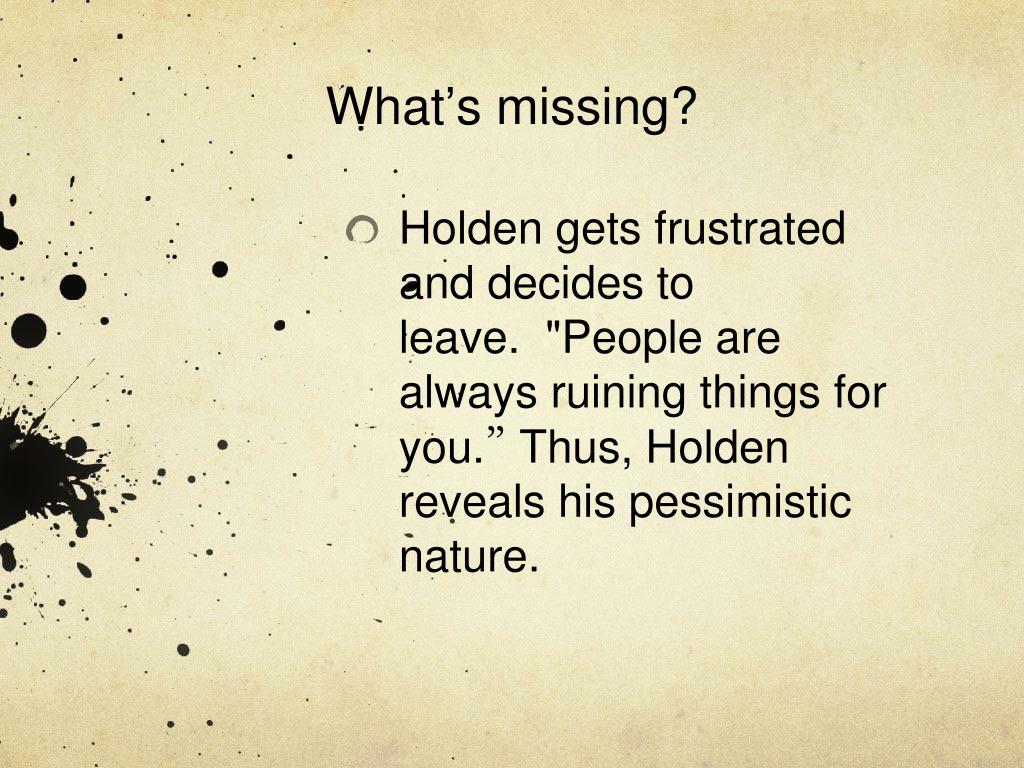 What’s missing?

Holden gets frustrated and decides to leave. "People are always ruining things for you.” Thus, Holden reveals his pessimistic nature.